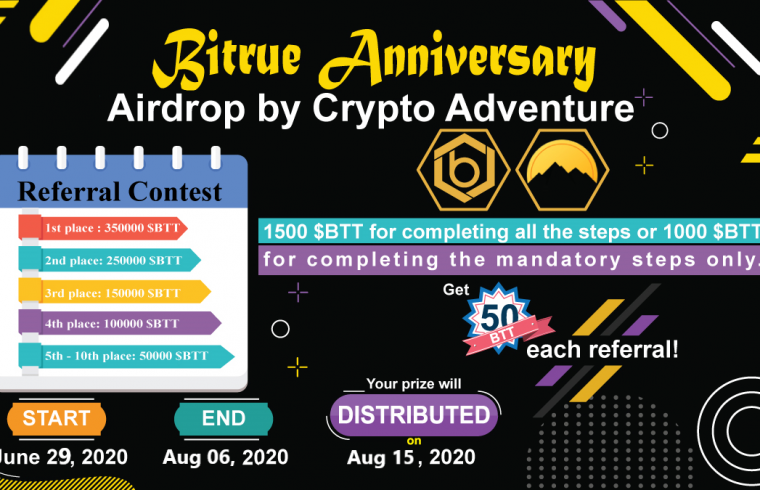 Bitrue Anniversary
Airdrop by Crypto Adventure

Referral Contest
1st place : 350000 $BTT
2nd place: 250000 $BTT
3rd place: 150000 $BTT
4th place: 100000 $BTT
5th - 10th place: 50000 $BTT

1500 $BTT for completing all the steps or 1000 $BTT
for completing the mandatory steps only.

Get 50 BTT each referral!

START
June 29, 2020

END
Aug 06, 2020

Your prize will
DISTRIBUTED
on
Aug 15, 2020